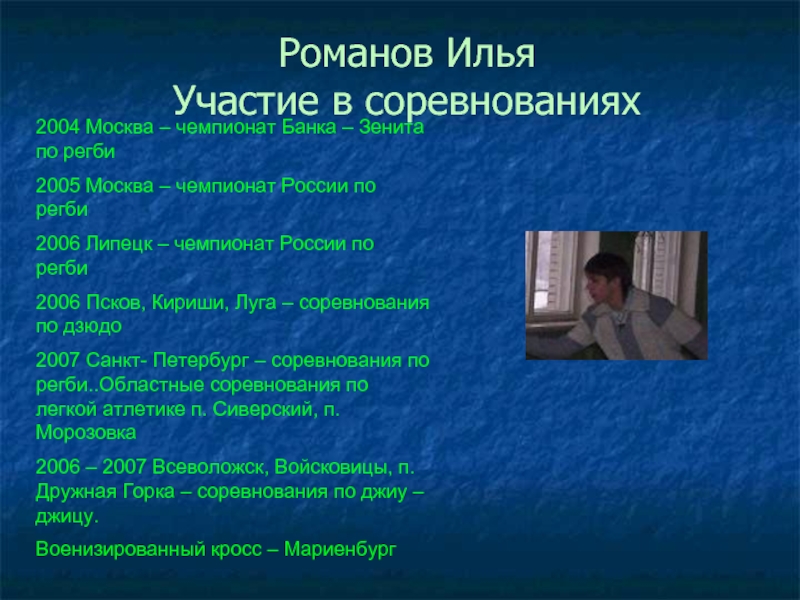 Романов Илья
Участие в соревнованиях

2004 Москва – чемпионат Банка – Зенита по регби

2005 Москва – чемпионат России по регби

2006 Липецк – чемпионат России по регби

2006 Псков, Кириши, Луга – соревнования по дзюдо

2007 Санкт- Петербург – соревнования по регби..Областные соревнования по легкой атлетике п. Сиверский, п. Морозовка

2006 – 2007 Всеволожск, Войсковицы, п. Дружная Горка – соревнования по джиу – джицу.

Военизированный кросс – Мариенбург